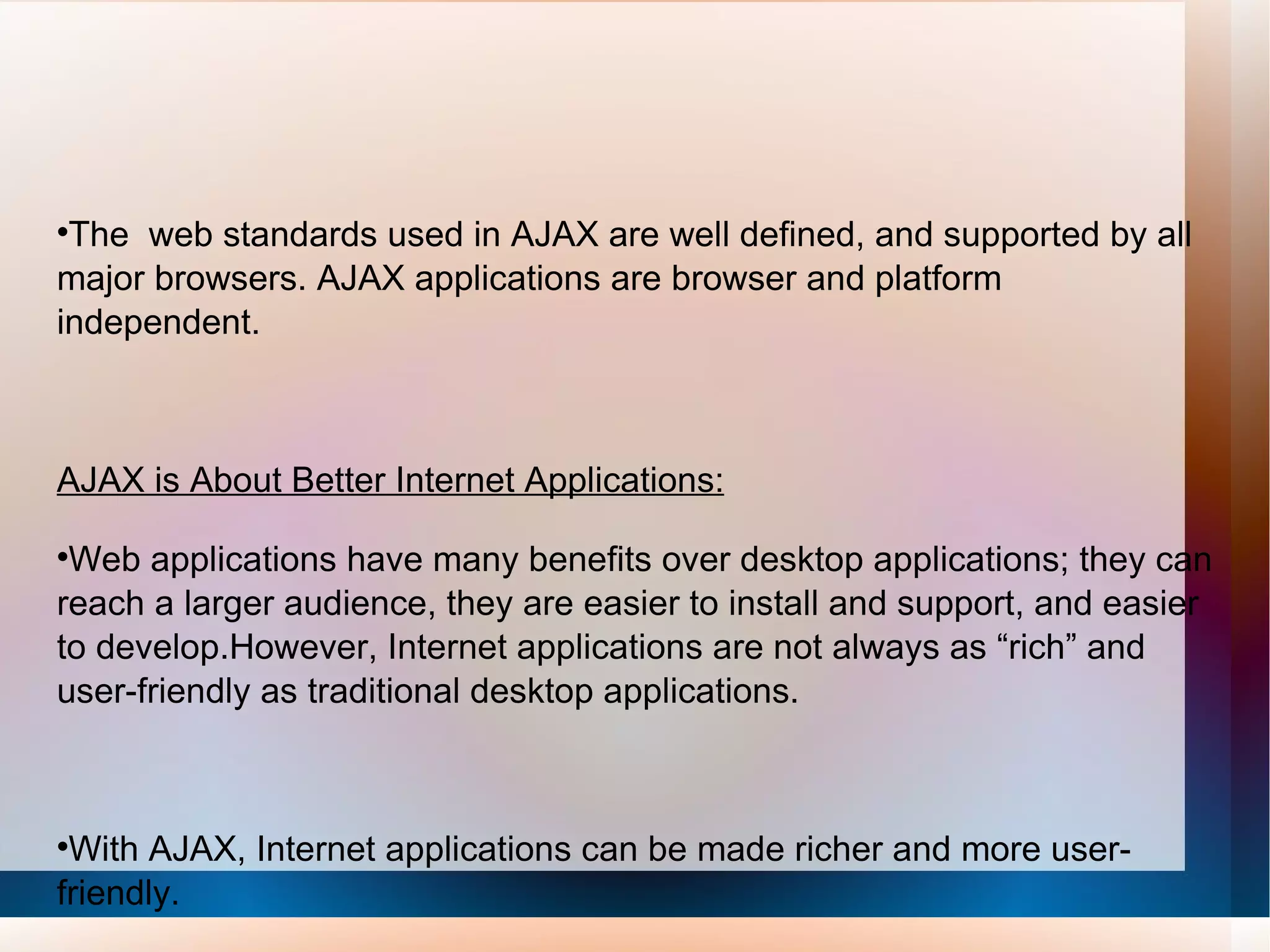 •The web standards used in AJAX are well defined, and supported by all major browsers. AJAX applications are browser and platform independent.

AJAX is About Better Internet Applications:

•Web applications have many benefits over desktop applications; they can reach a larger audience, they are easier to install and support, and easier to develop.However, Internet applications are not always as “rich” and user-friendly as traditional desktop applications.

•With AJAX, Internet applications can be made richer and more user-friendly.